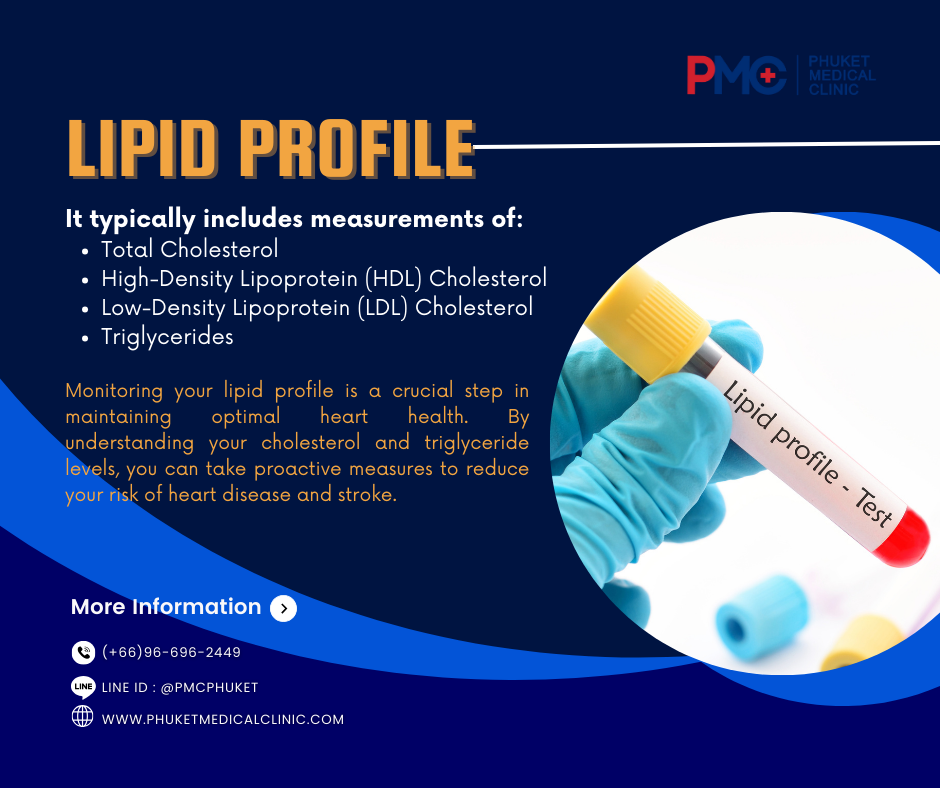 PMC PHUKET MEDICAL CLINIC

LIPID PROFILE

It typically includes measurements of:
- Total Cholesterol
- High-Density Lipoprotein (HDL) Cholesterol
- Low-Density Lipoprotein (LDL) Cholesterol
- Triglycerides

Monitoring your lipid profile is a crucial step in maintaining optimal heart health. By understanding your cholesterol and triglyceride levels, you can take proactive measures to reduce your risk of heart disease and stroke.

Lipid profile - Test

More Information

(+66)96-696-2449

LINE

LINE ID : @PMCPHUKET

WWW.PHUKETMEDICALCLINIC.COM